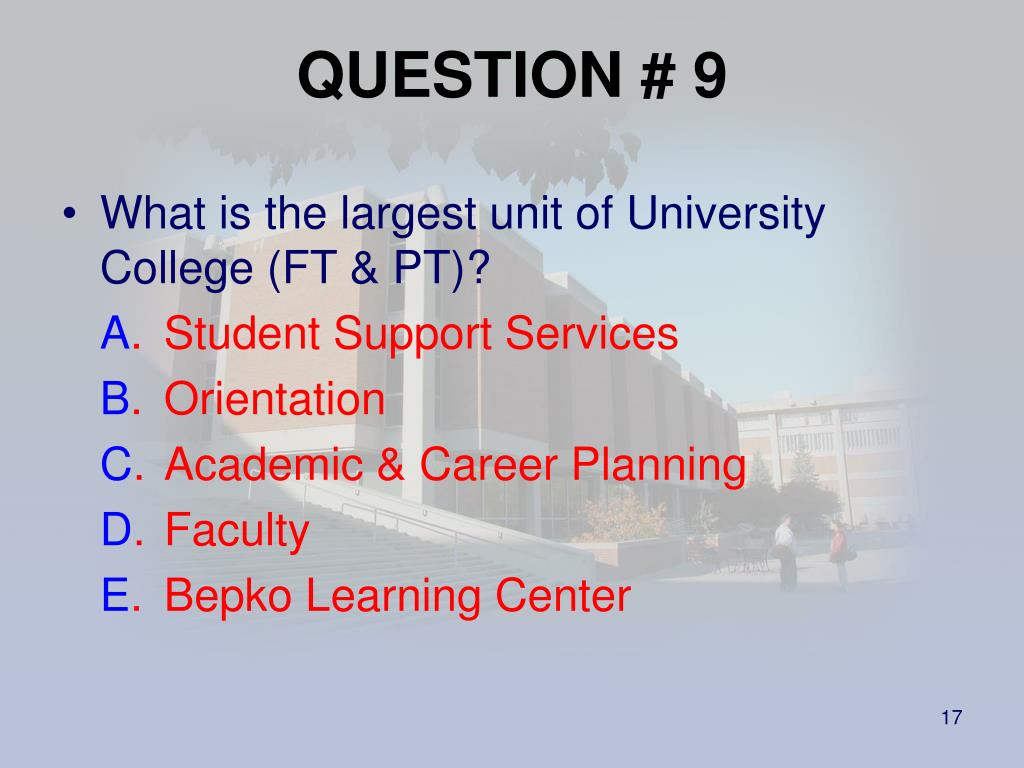 QUESTION # 9

• What is the largest unit of University College (FT & PT)?

A. Student Support Services
B. Orientation
C. Academic & Career Planning
D. Faculty
E. Bepko Learning Center

17